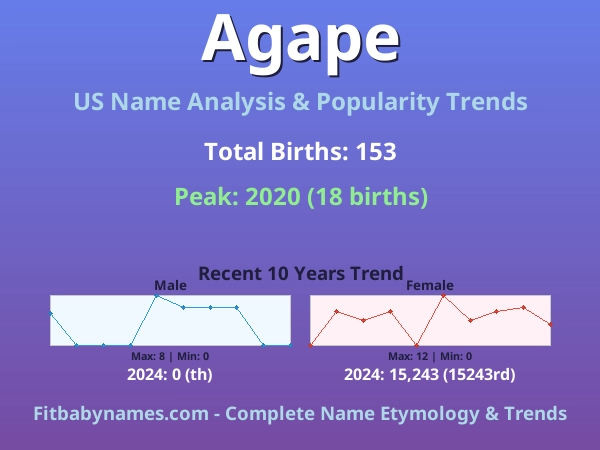 Agape

US Name Analysis & Popularity Trends

Total Births: 153

Peak: 2020 (18 births)

Recent 10 Years Trend

Male

Max: 8 | Min: 0

2024: 0 (th)

Female

Max: 12 | Min: 0

2024: 15,243 (15243rd)

Fitbabynames.com - Complete Name Etymology & Trends